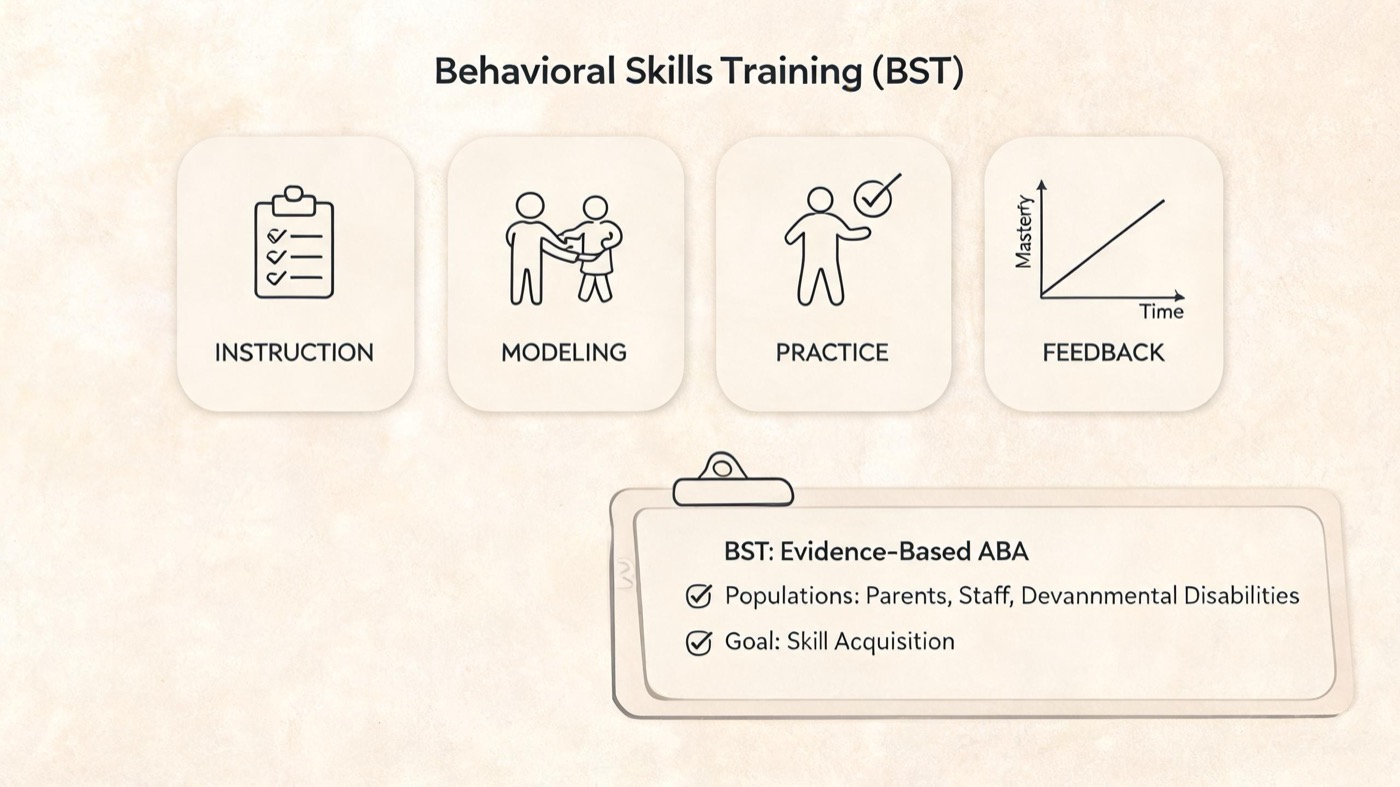 Behavioral Skills Training (BST)

INSTRUCTION

MODELING

PRACTICE

Masterfy

Time

FEEDBACK

BST: Evidence-Based ABA

Populations: Parents, Staff, Devannmental Disabilities

Goal: Skill Acquisition